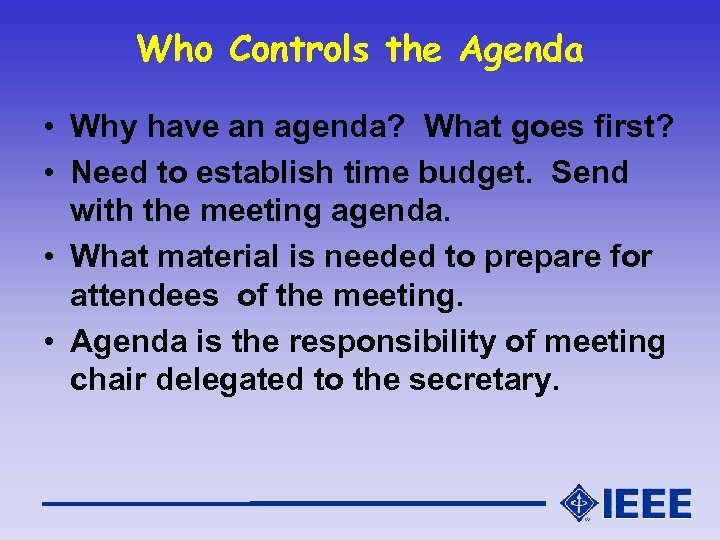 Who Controls the Agenda

• Why have an agenda? What goes first?
• Need to establish time budget. Send with the meeting agenda.
• What material is needed to prepare for attendees of the meeting.
• Agenda is the responsibility of meeting chair delegated to the secretary.

IEEE